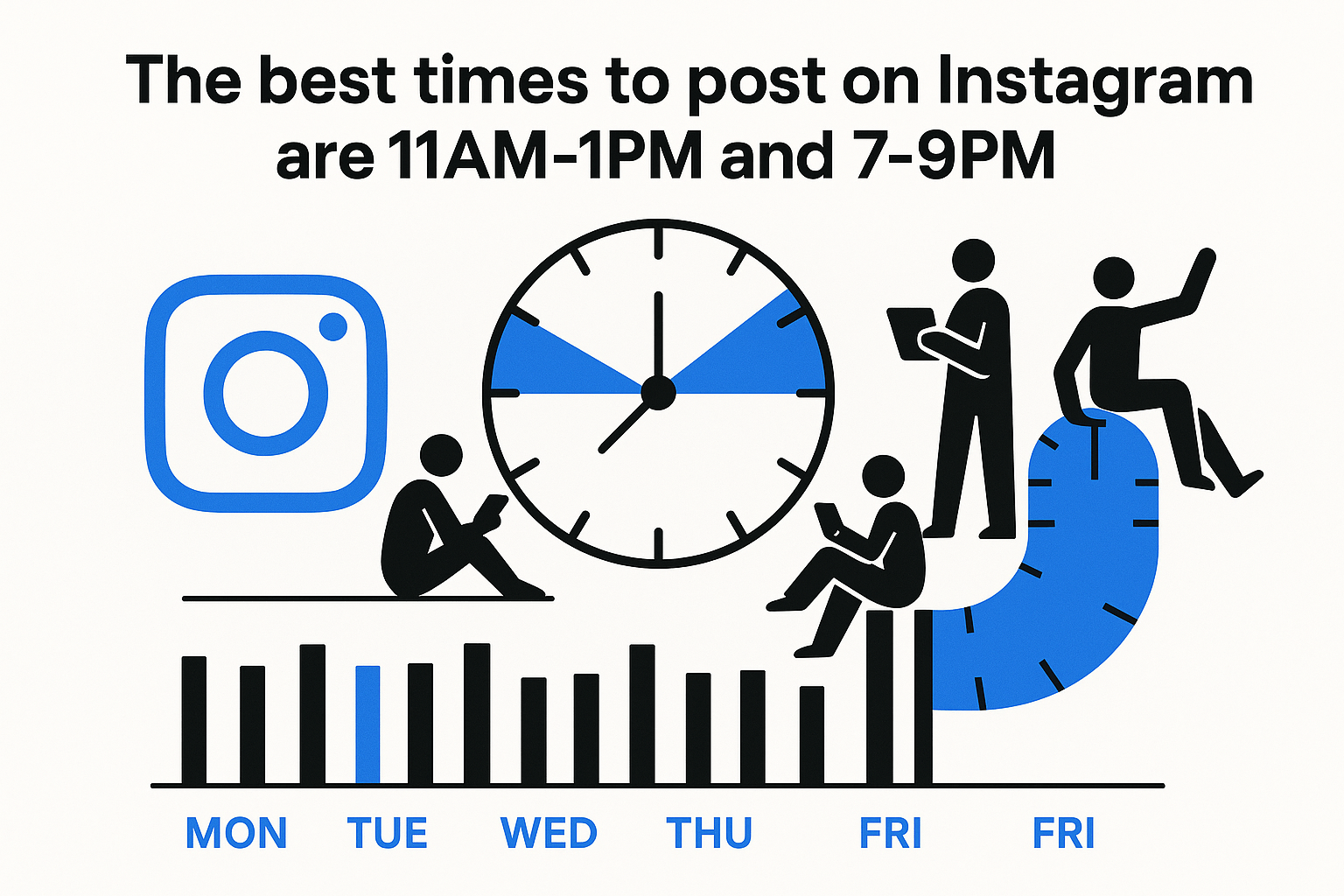 The best times to post on Instagram are 11AM-1PM and 7-9PM

MON TUE WED THU FRI FRI